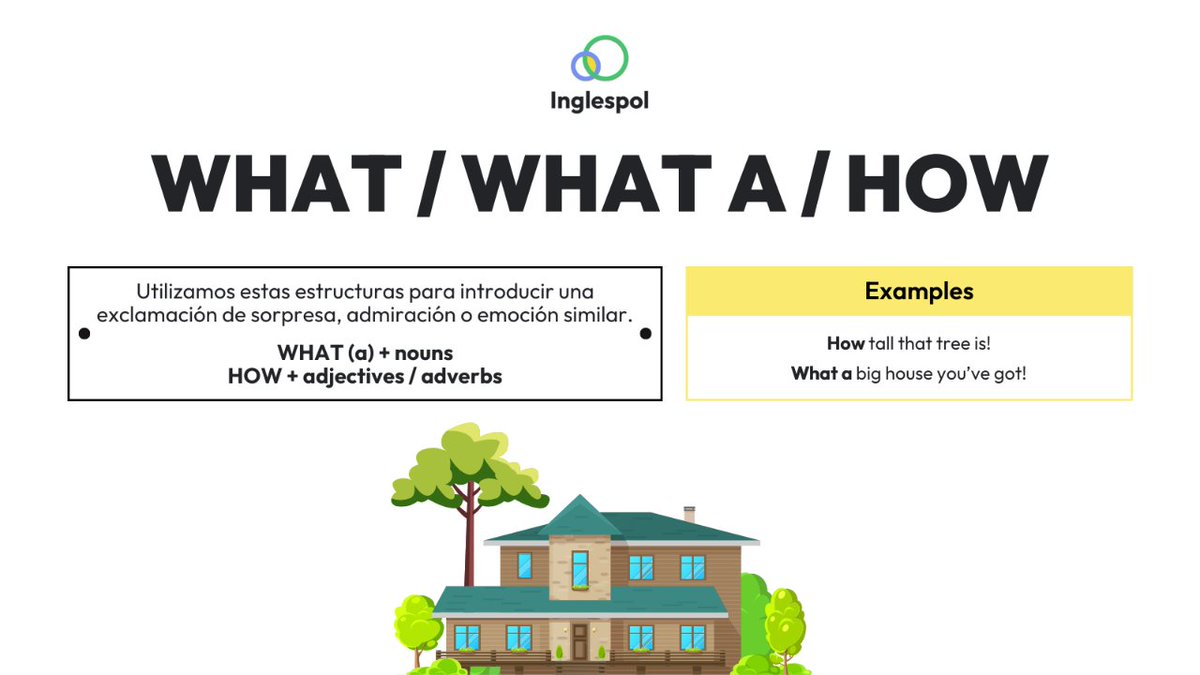 Inglespol

WHAT / WHAT A / HOW

Utilizamos estas estructuras para introducir una exclamación de sorpresa, admiración o emoción similar.

WHAT (a) + nouns
HOW + adjectives / adverbs

Examples

How tall that tree is!

What a big house you've got!